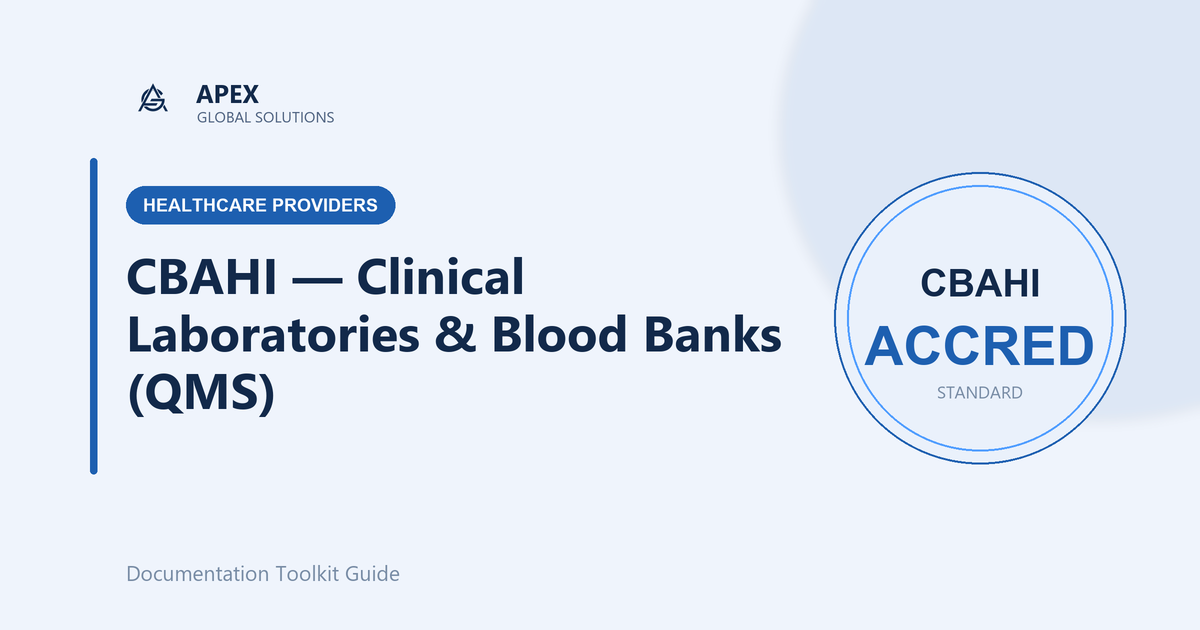 APEX
GLOBAL SOLUTIONS

HEALTHCARE PROVIDERS

CBAHI — Clinical Laboratories & Blood Banks (QMS)

CBAHI
ACCRED
STANDARD

Documentation Toolkit Guide